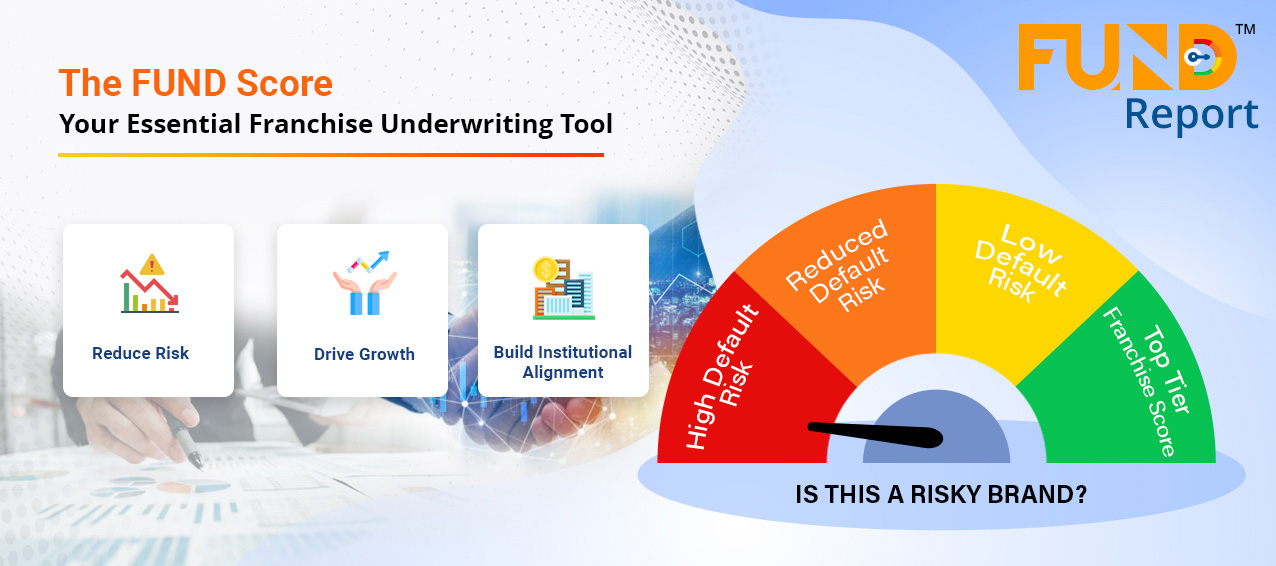 The FUND Score
Your Essential Franchise Underwriting Tool

FUND™
Report

Reduce Risk

Drive Growth

Build Institutional Alignment

High Default Risk

Reduced Default Risk

Low Default Risk

Top Tier Franchise Score

IS THIS A RISKY BRAND?